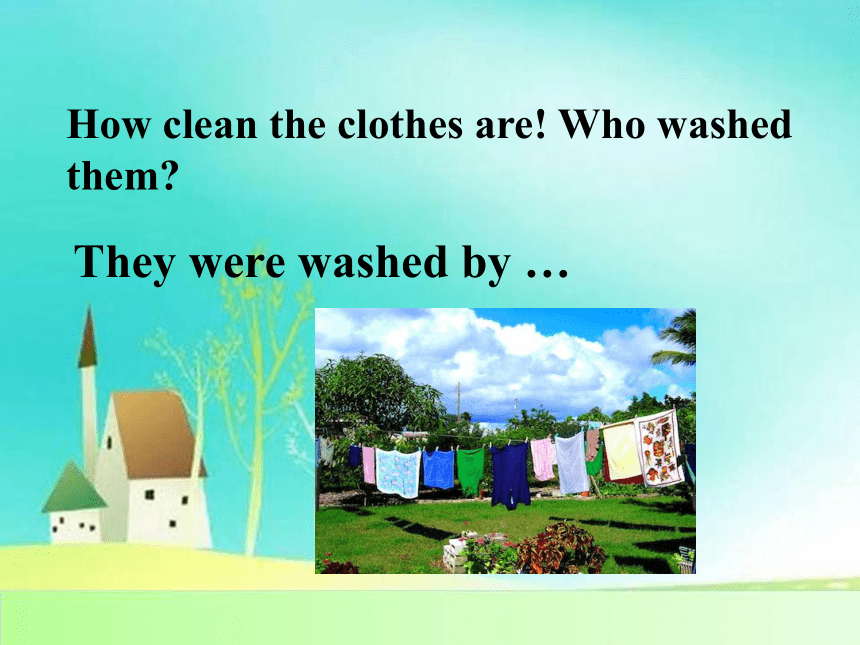 How clean the clothes are! Who washed them?

They were washed by …